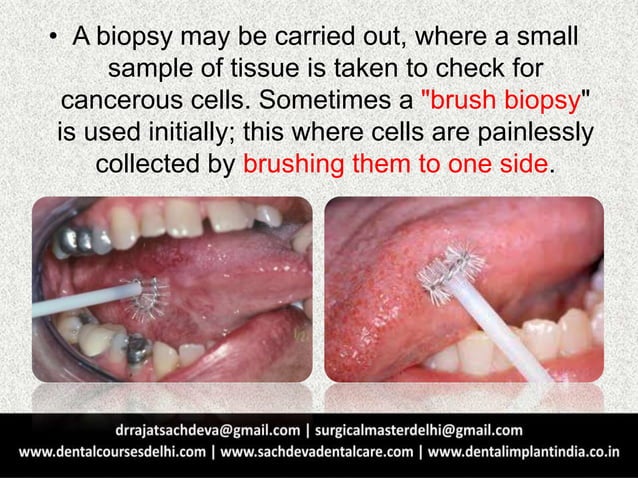 • A biopsy may be carried out, where a small sample of tissue is taken to check for cancerous cells. Sometimes a "brush biopsy" is used initially; this where cells are painlessly collected by brushing them to one side.

drrajatsachdeva@gmail.com | surgicalmasterdelhi@gmail.com
www.dentalcoursesdelhi.com | www.sachdevadentalcare.com | www.dentalimplantindia.co.in